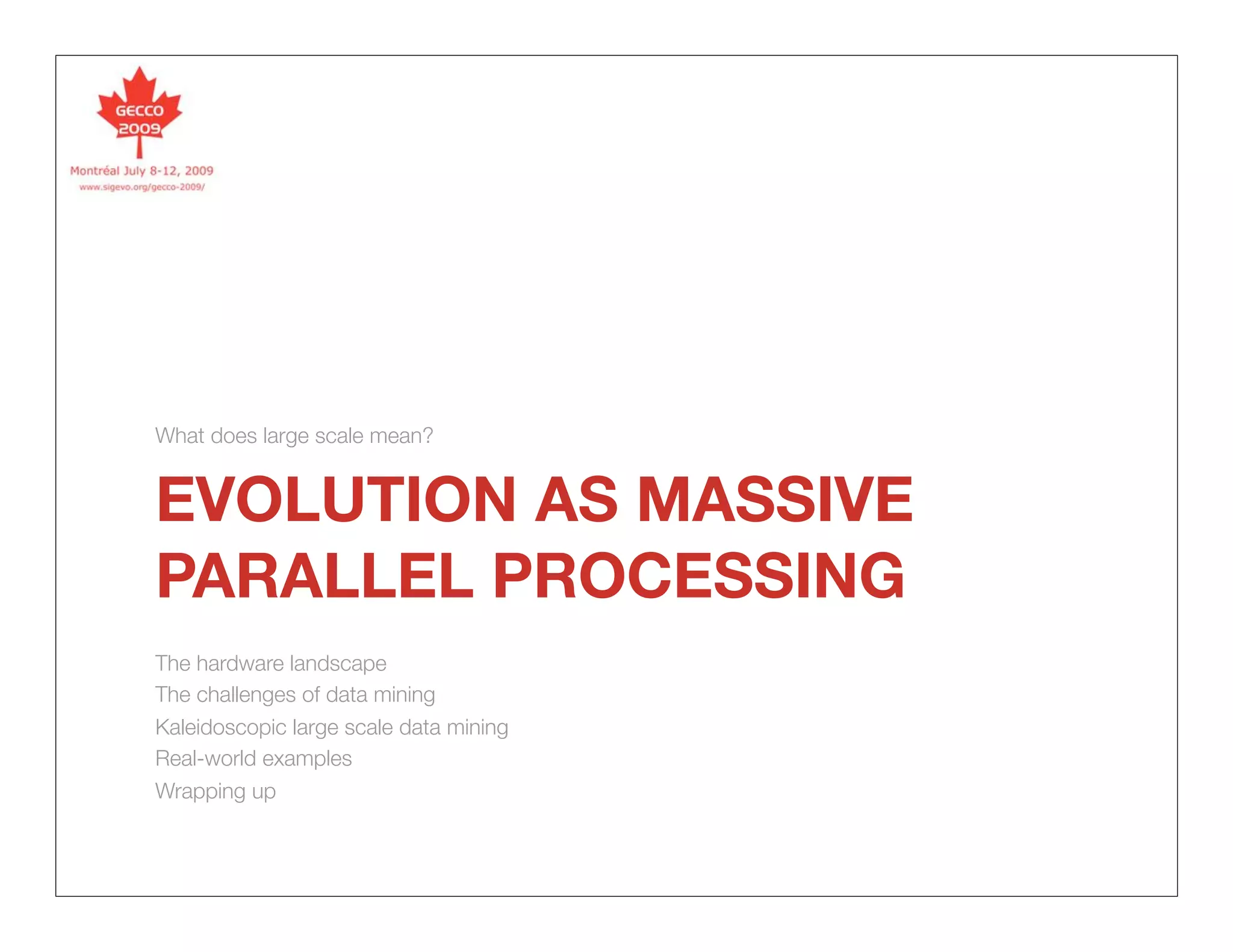 GECCO
2009
Montréal July 8-12, 2009
www.sigevo.org/gecco-2009/

What does large scale mean?

EVOLUTION AS MASSIVE PARALLEL PROCESSING

The hardware landscape
The challenges of data mining
Kaleidoscopic large scale data mining
Real-world examples
Wrapping up